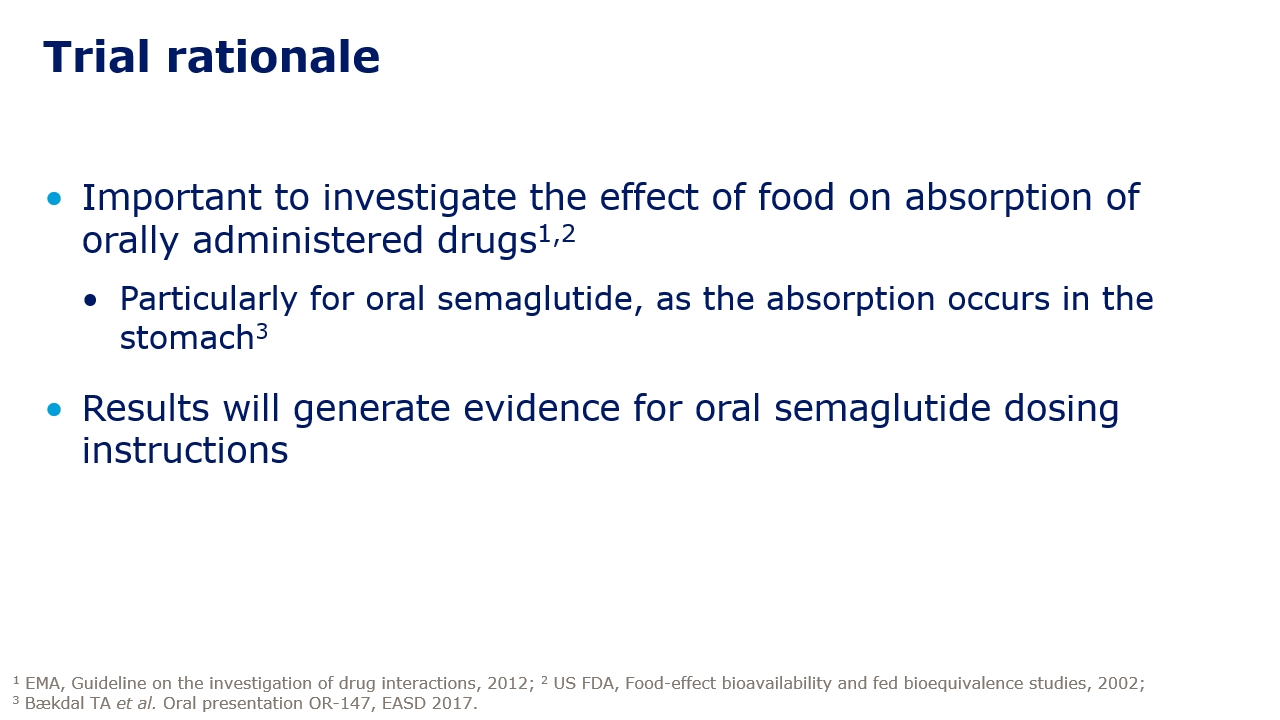 Trial rationale

• Important to investigate the effect of food on absorption of orally administered drugs$^{1,2}$

• Particularly for oral semaglutide, as the absorption occurs in the stomach$^{3}$

• Results will generate evidence for oral semaglutide dosing instructions

$^{1}$ EMA, Guideline on the investigation of drug interactions, 2012; $^{2}$ US FDA, Food-effect bioavailability and fed bioequivalence studies, 2002; $^{3}$ Bækdal TA et al. Oral presentation OR-147, EASD 2017.